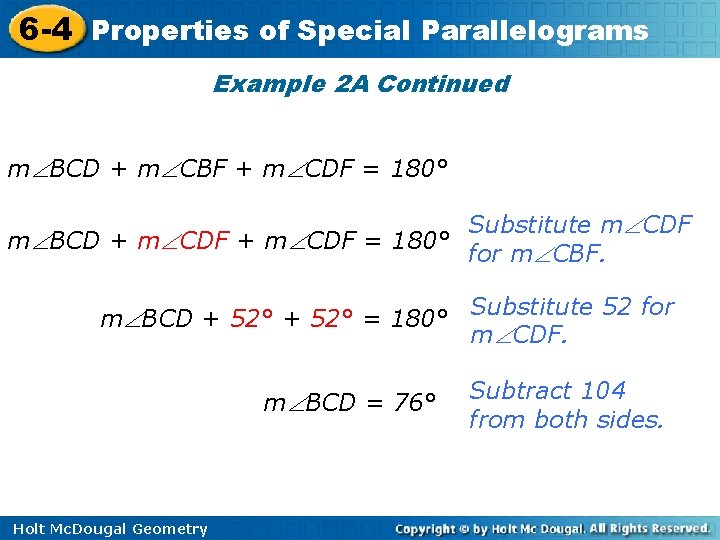 6-4 Properties of Special Parallelograms

Example 2A Continued

$m\angle BCD + m\angle CBF + m\angle CDF = 180°$

$m\angle BCD + m\angle CDF + m\angle CDF = 180°$

Substitute $m\angle CDF$ for $m\angle CBF$.

$m\angle BCD + 52° + 52° = 180°$

Substitute 52 for $m\angle CDF$.

$m\angle BCD = 76°$

Subtract 104 from both sides.

Holt McDougal Geometry

Copyright © by Holt Mc Dougal. All Rights Reserved.